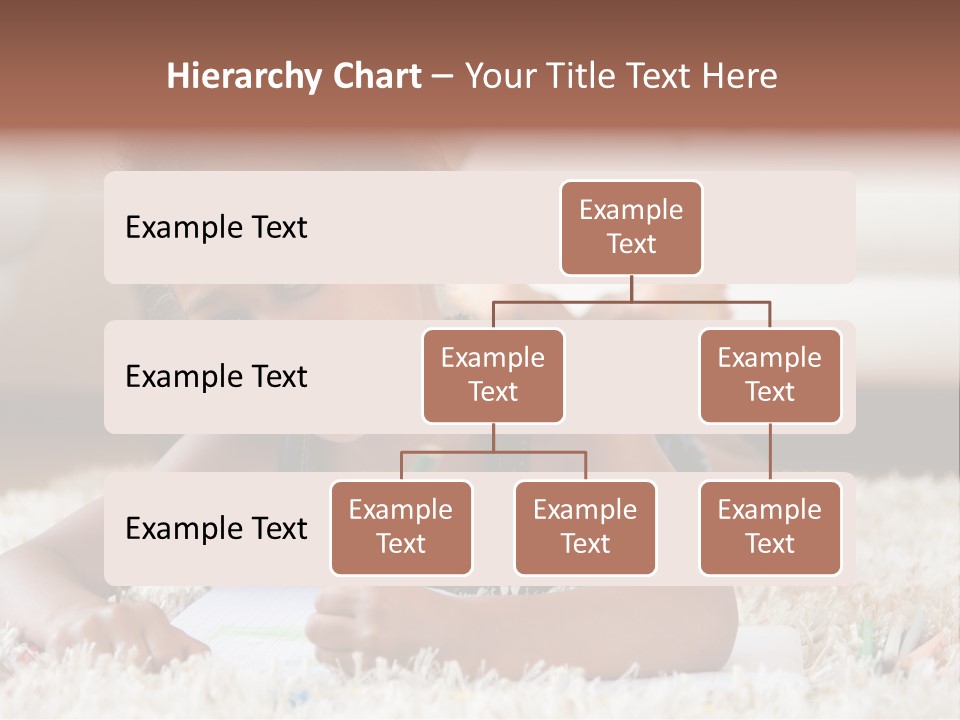 Hierarchy Chart – Your Title Text Here

Example Text

Example Text

Example Text

Example Text

Example Text

Example Text

Example Text

Example Text

Example Text